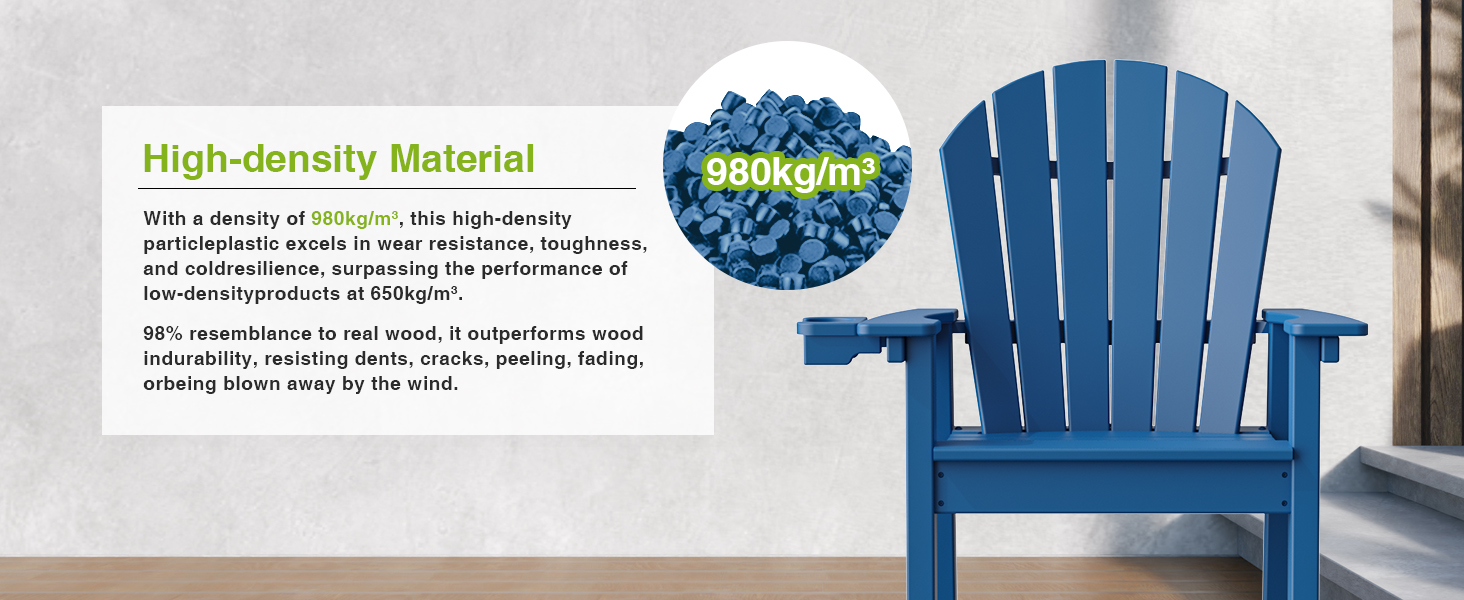 High-density Material

With a density of 980kg/m³, this high-density particleplastic excels in wear resistance, toughness, and coldresilience, surpassing the performance of low-densityproducts at 650kg/m³.

98% resemblance to real wood, it outperforms wood indurability, resisting dents, cracks, peeling, fading, orbeing blown away by the wind.

980kg/m³